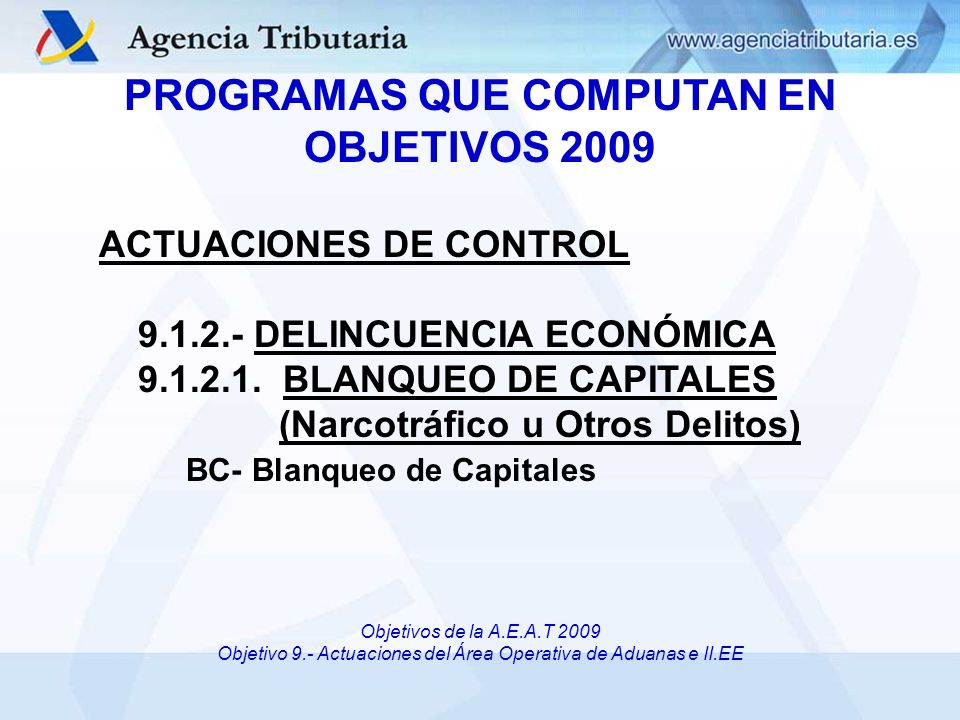 Agencia Tributaria
www.agenciatributaria.es

PROGRAMAS QUE COMPUTAN EN OBJETIVOS 2009

ACTUACIONES DE CONTROL

9.1.2.- DELINCUENCIA ECONÓMICA
9.1.2.1. BLANQUEO DE CAPITALES (Narcotráfico u Otros Delitos)
BC- Blanqueo de Capitales

Objetivos de la A.E.A.T 2009
Objetivo 9.- Actuaciones del Área Operativa de Aduanas e II.EE